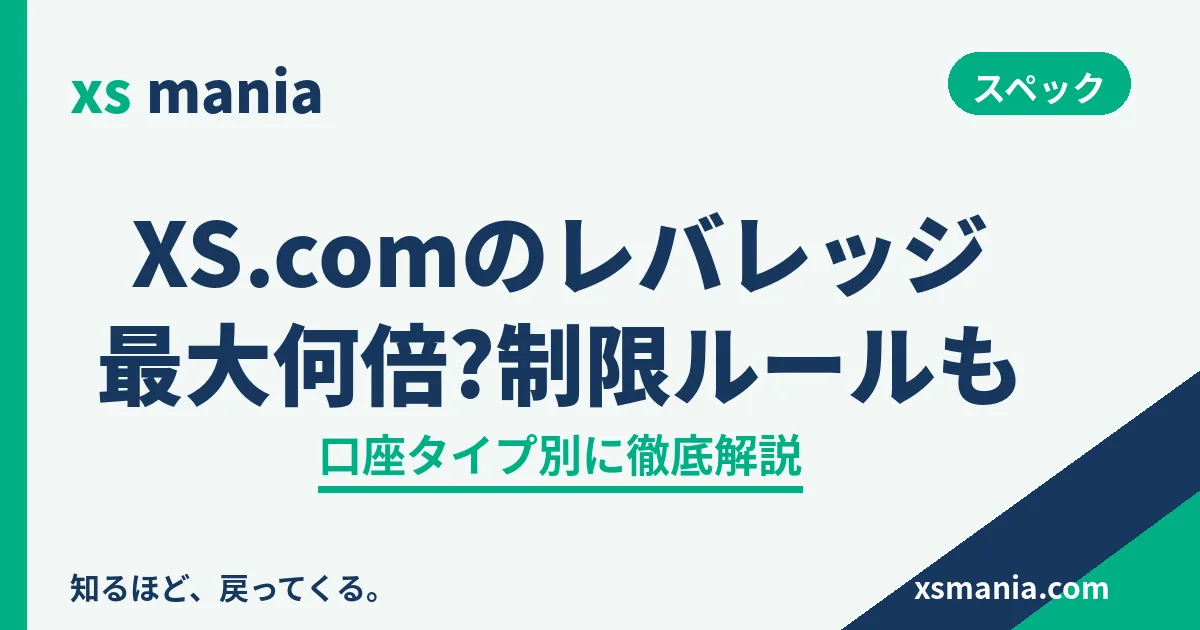 xs mania

スペック

XS.comのレバレッジ
最大何倍?制限ルールも

口座タイプ別に徹底解説

知るほど、戻ってくる。

xsmania.com